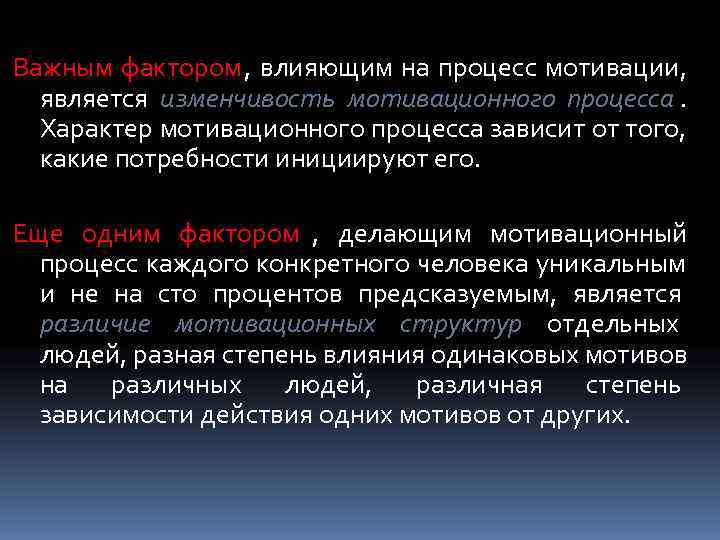 Важным фактором, влияющим на процесс мотивации, является изменчивость мотивационного процесса . Характер мотивационного процесса зависит от того, какие потребности инициируют его.

Еще одним фактором , делающим мотивационный процесс каждого конкретного человека уникальным и не на сто процентов предсказуемым, является различие мотивационных структур отдельных людей, разная степень влияния одинаковых мотивов на различных людей, различная степень зависимости действия одних мотивов от других.